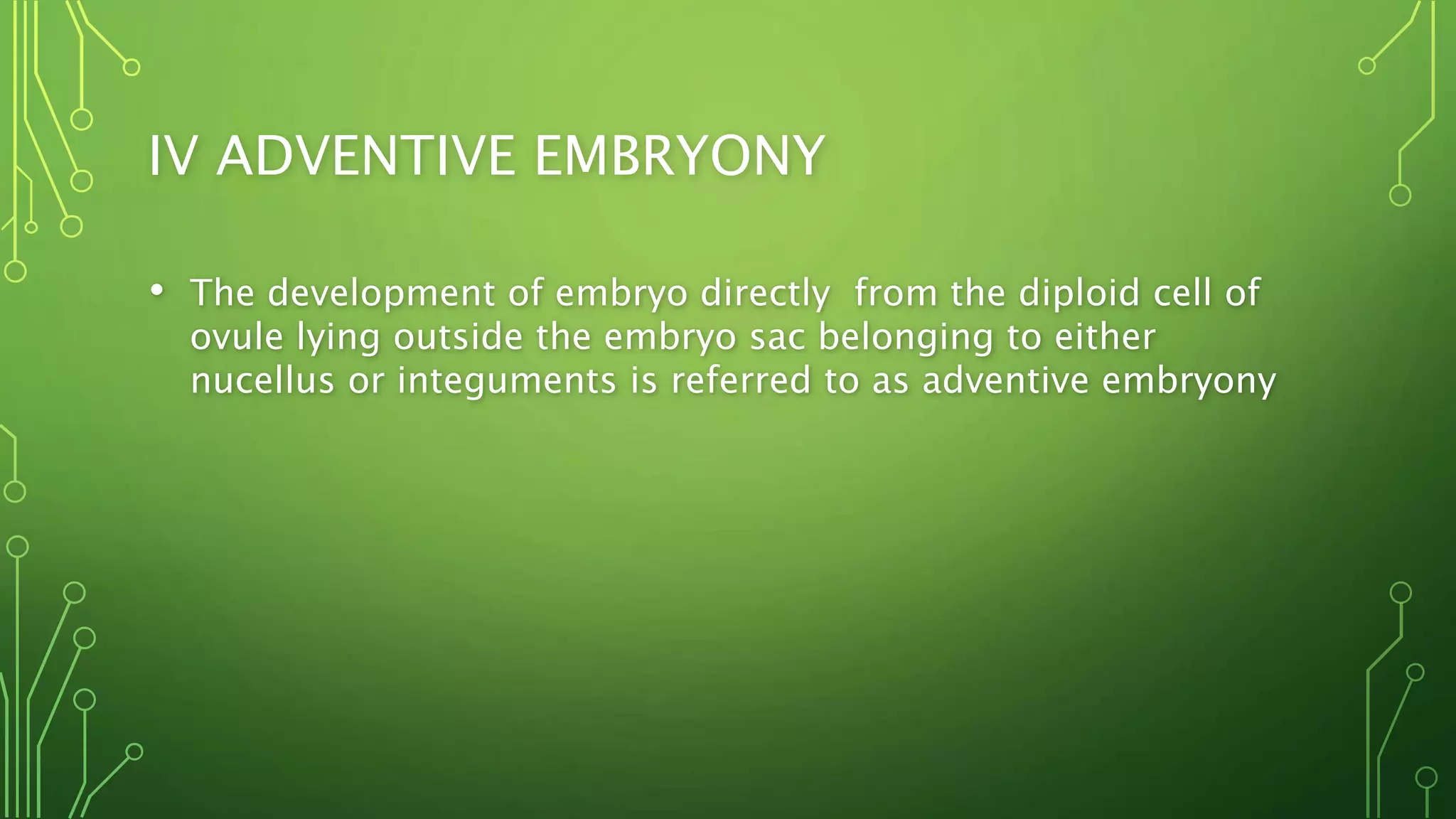 IV ADVENTIVE EMBRYONY

• The development of embryo directly  from the diploid cell of ovule lying outside the embryo sac belonging to either nucellus or integuments is referred to as adventive embryony